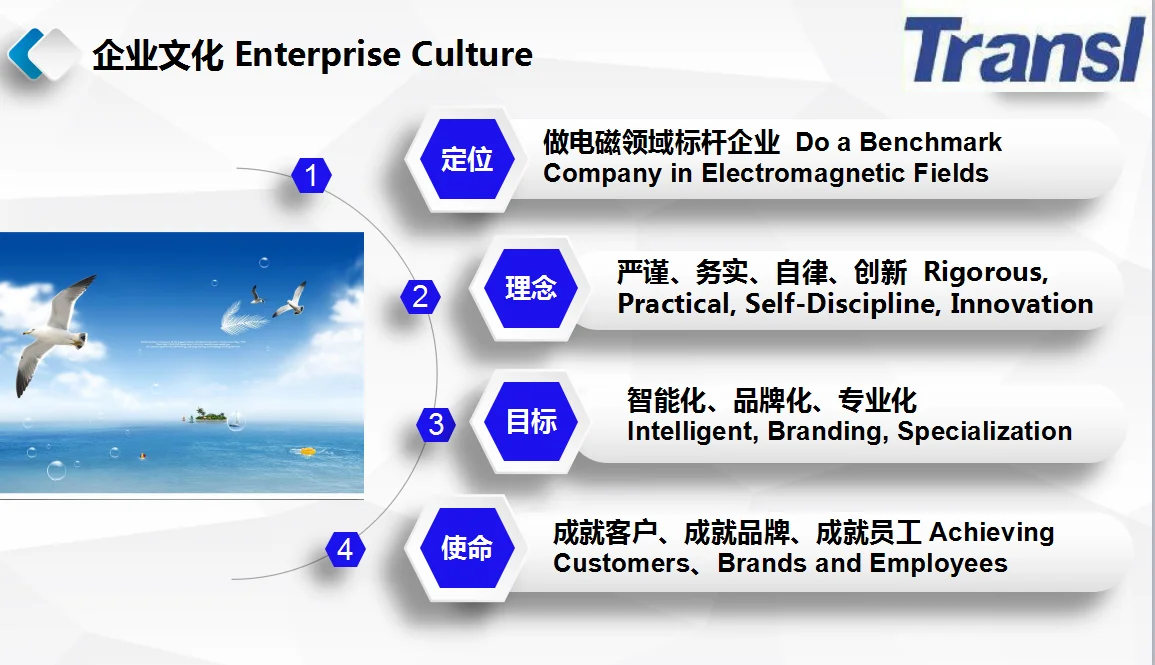 企业文化 Enterprise Culture

Transl

1

定位

做电磁领域标杆企业 Do a Benchmark Company in Electromagnetic Fields

2

理念

严谨、务实、自律、创新 Rigorous, Practical, Self-Discipline, Innovation

3

目标

智能化、品牌化、专业化
Intelligent, Branding, Specialization

4

使命

成就客户、成就品牌、成就员工 Achieving Customers、Brands and Employees